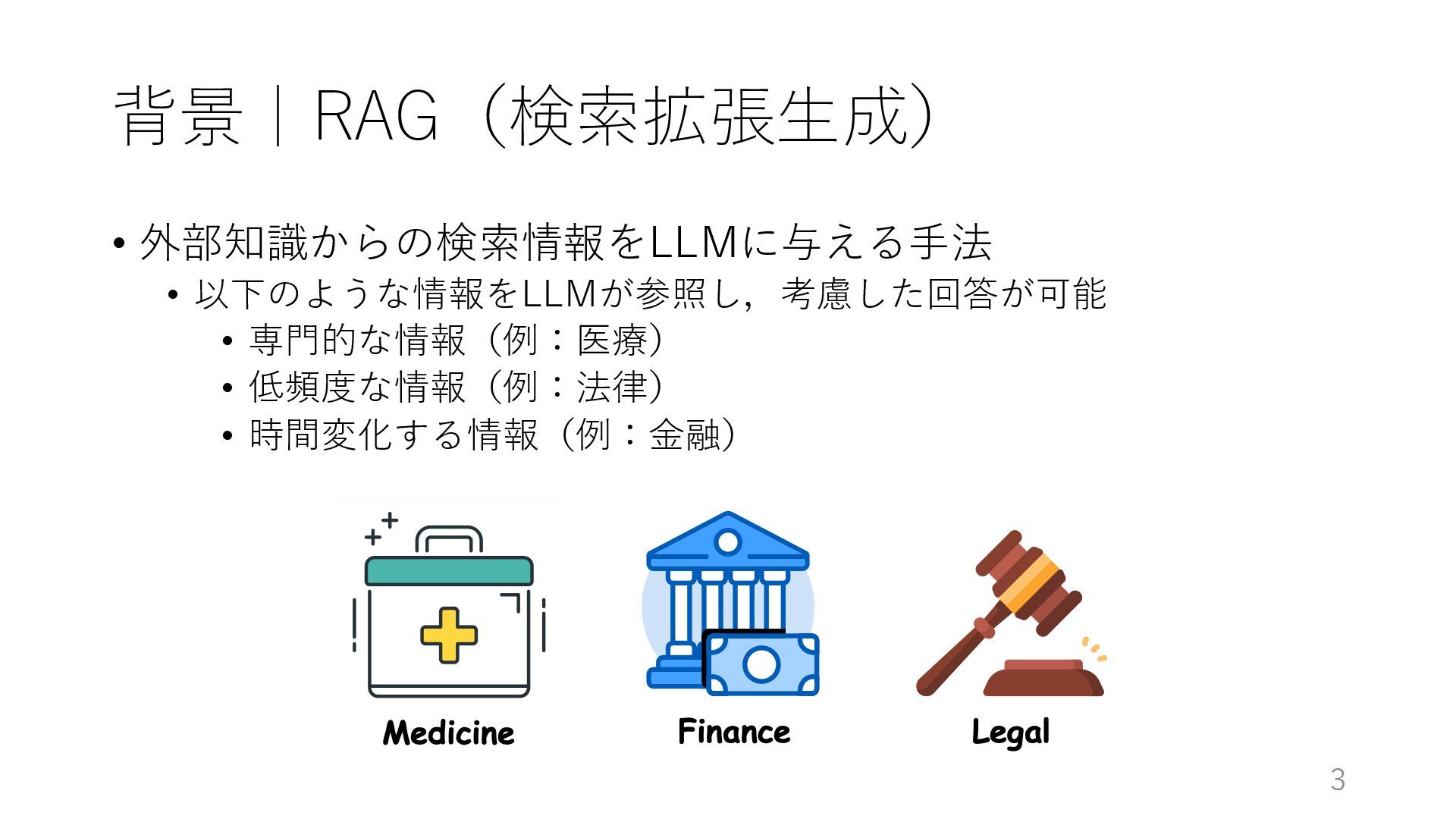 背景｜RAG（検索拡張生成）

• 外部知識からの検索情報をLLMに与える手法
  • 以下のような情報をLLMが参照し，考慮した回答が可能
    • 専門的な情報（例：医療）
    • 低頻度な情報（例：法律）
    • 時間変化する情報（例：金融）

Medicine

Finance

Legal

3